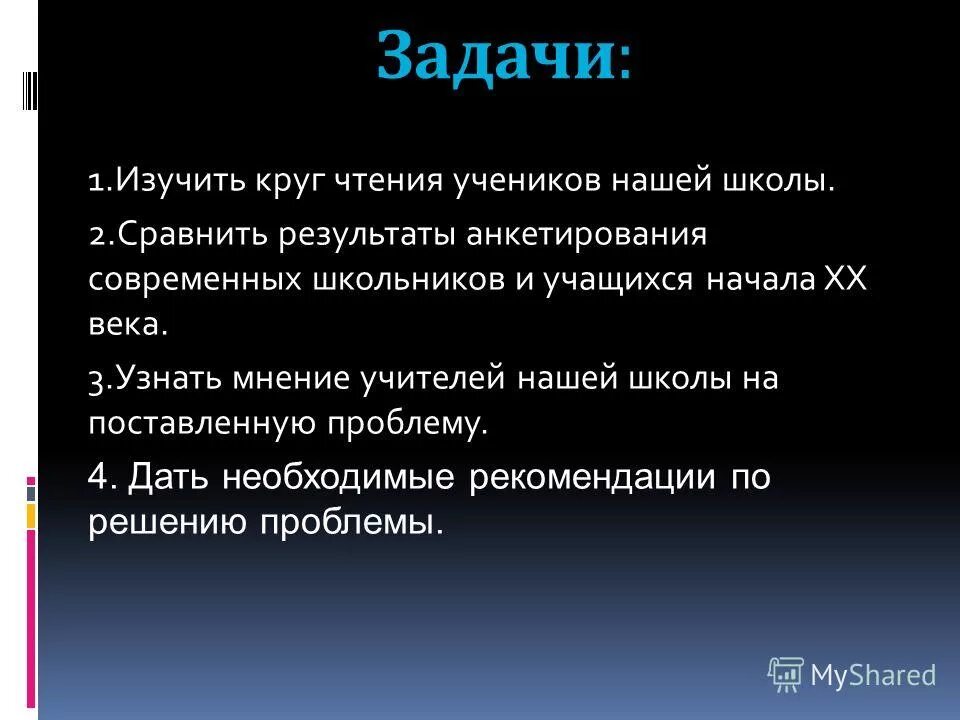 Задачи:

1.Изучить круг чтения учеников нашей школы.

2.Сравнить результаты анкетирования современных школьников и учащихся начала XX века.

3.Узнать мнение учителей нашей школы на поставленную проблему.

4. Дать необходимые рекомендации по решению проблемы.

MyShared